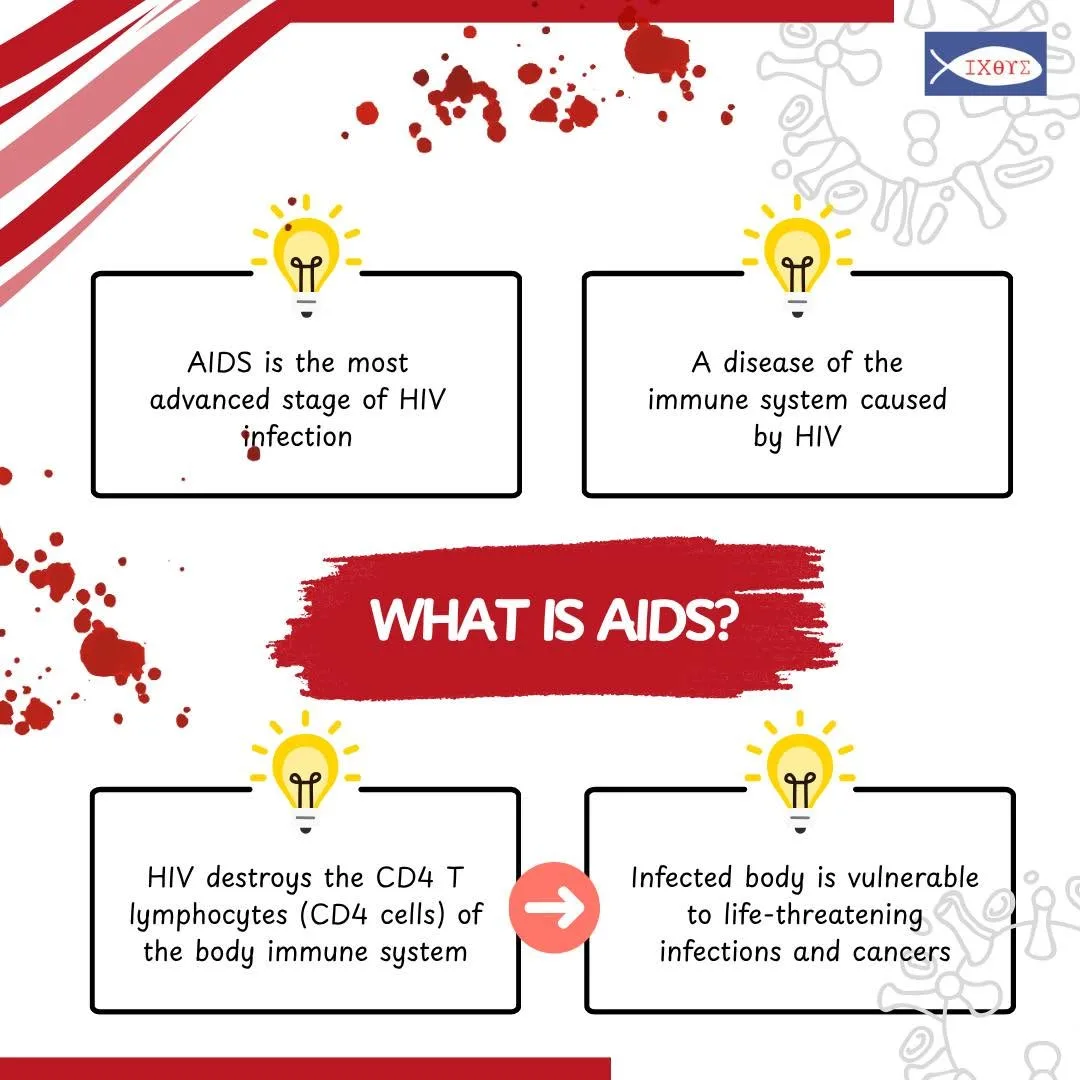 ΙΧΘΥΣ

AIDS is the most advanced stage of HIV infection

A disease of the immune system caused by HIV

WHAT IS AIDS?

HIV destroys the CD4 T lymphocytes (CD4 cells) of the body immune system

Infected body is vulnerable to life-threatening infections and cancers